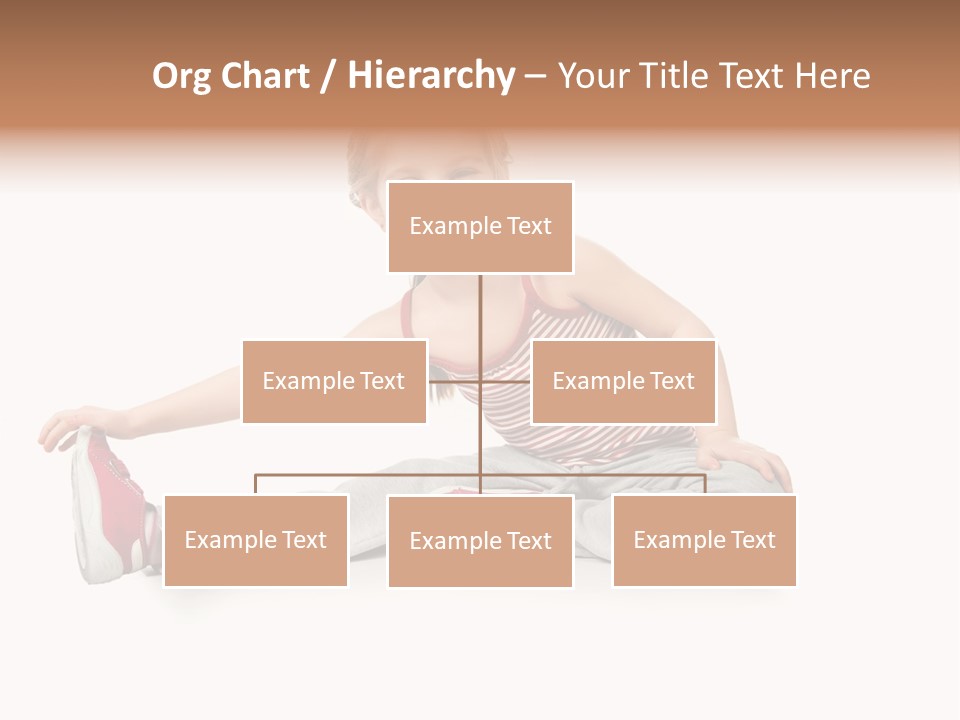 Org Chart / Hierarchy – Your Title Text Here

Example Text

Example Text

Example Text

Example Text

Example Text

Example Text